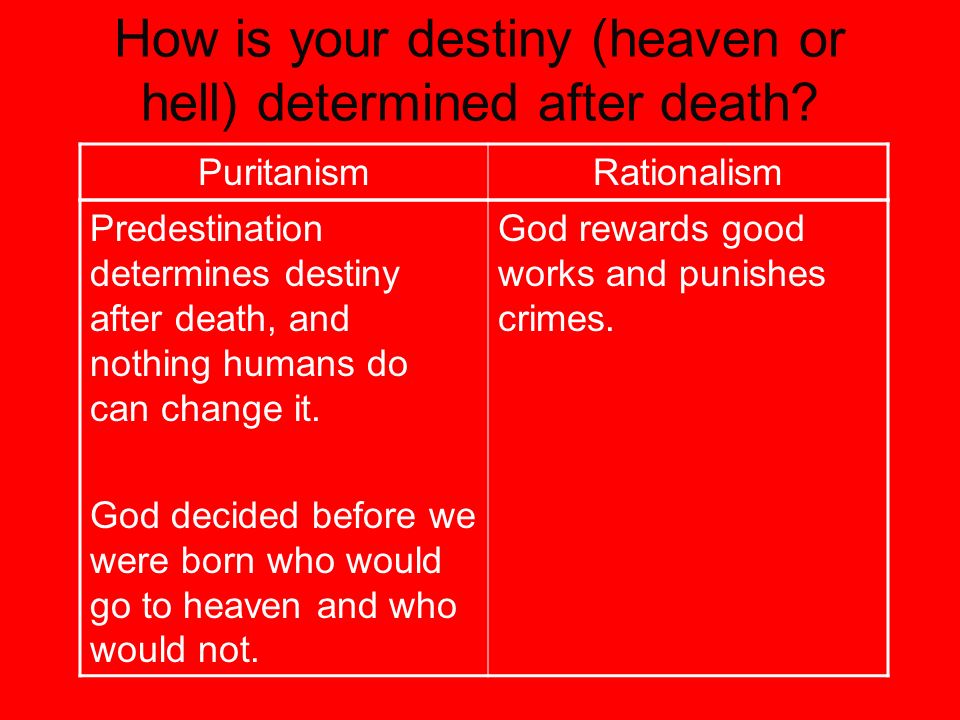 How is your destiny (heaven or hell) determined after death?

| Puritanism | Rationalism |
|---|---|
| Predestination determines destiny after death, and nothing humans do can change it.<br><br>God decided before we were born who would go to heaven and who would not. | God rewards good works and punishes crimes. |